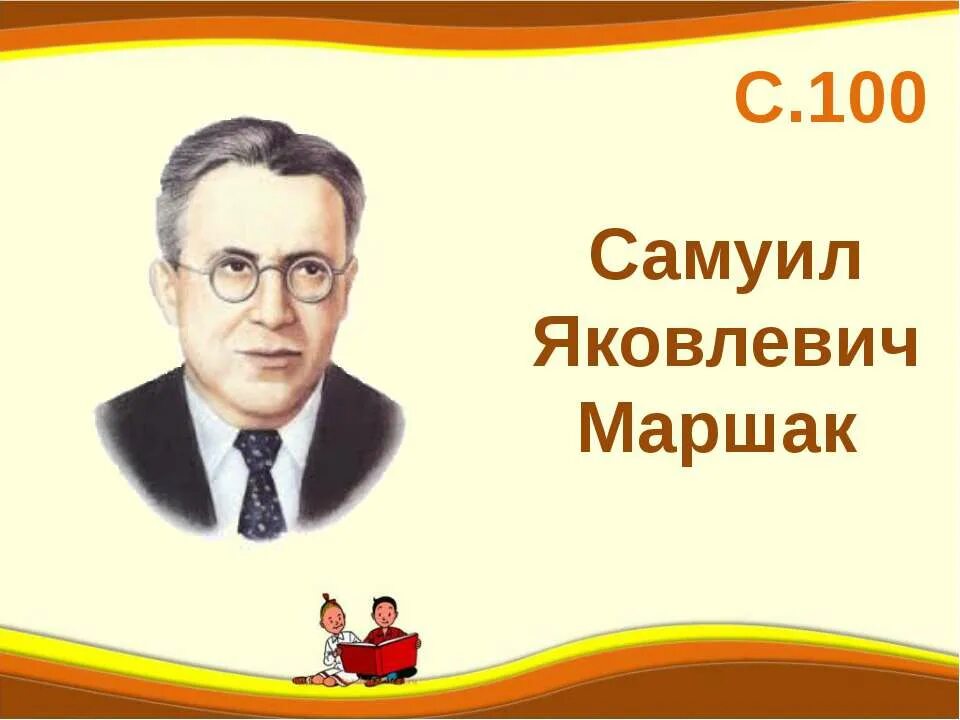 С.100

Самуил Яковлевич Маршак